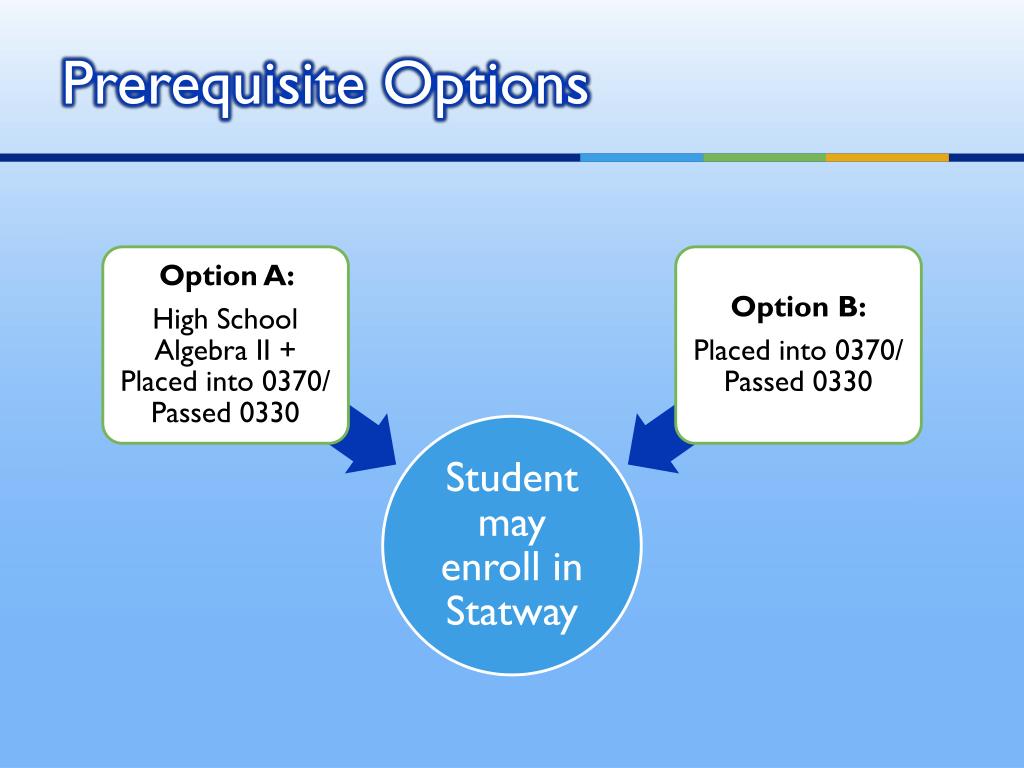 Prerequisite Options

Option A:

High School Algebra II + Placed into 0370/ Passed 0330

Option B:

Placed into 0370/ Passed 0330

Student may enroll in Statway